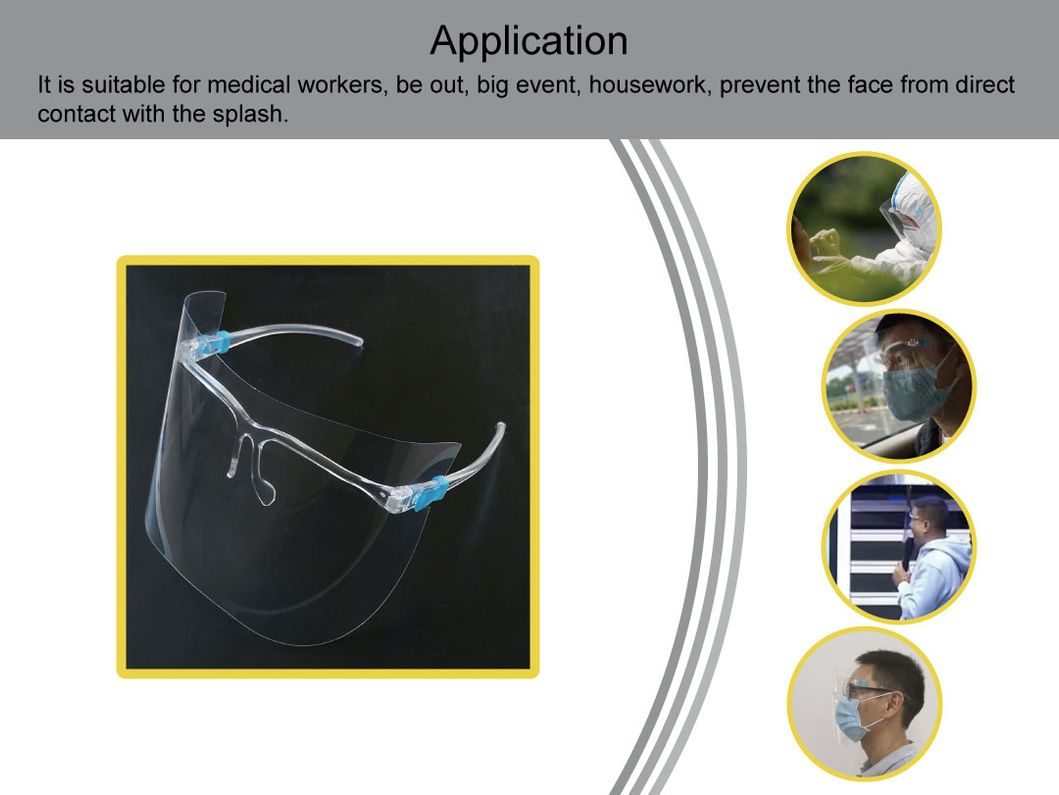 Application

It is suitable for medical workers, be out, big event, housework, prevent the face from direct contact with the splash.